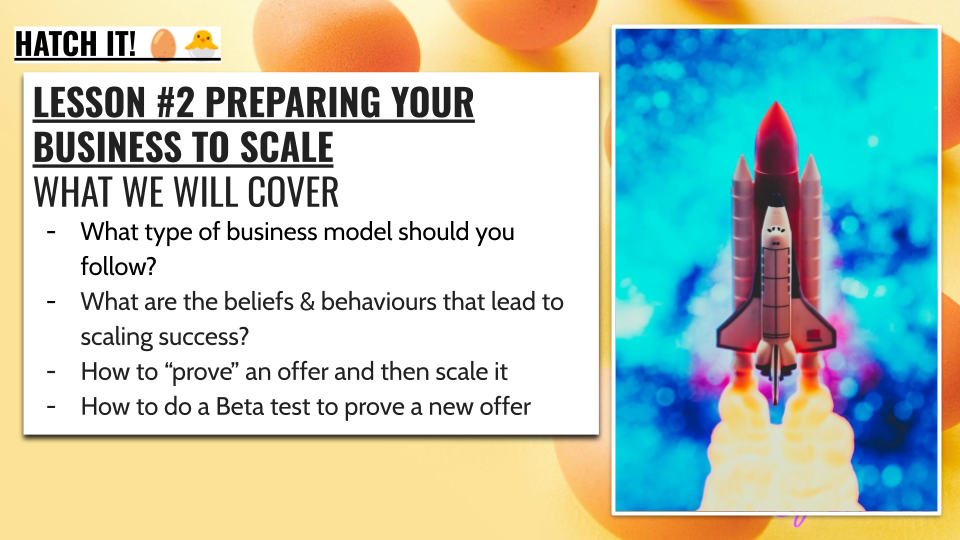 HATCH IT! 🥚 🐣

LESSON #2 PREPARING YOUR BUSINESS TO SCALE

WHAT WE WILL COVER

- What type of business model should you follow?
- What are the beliefs & behaviours that lead to scaling success?
- How to “prove” an offer and then scale it
- How to do a Beta test to prove a new offer